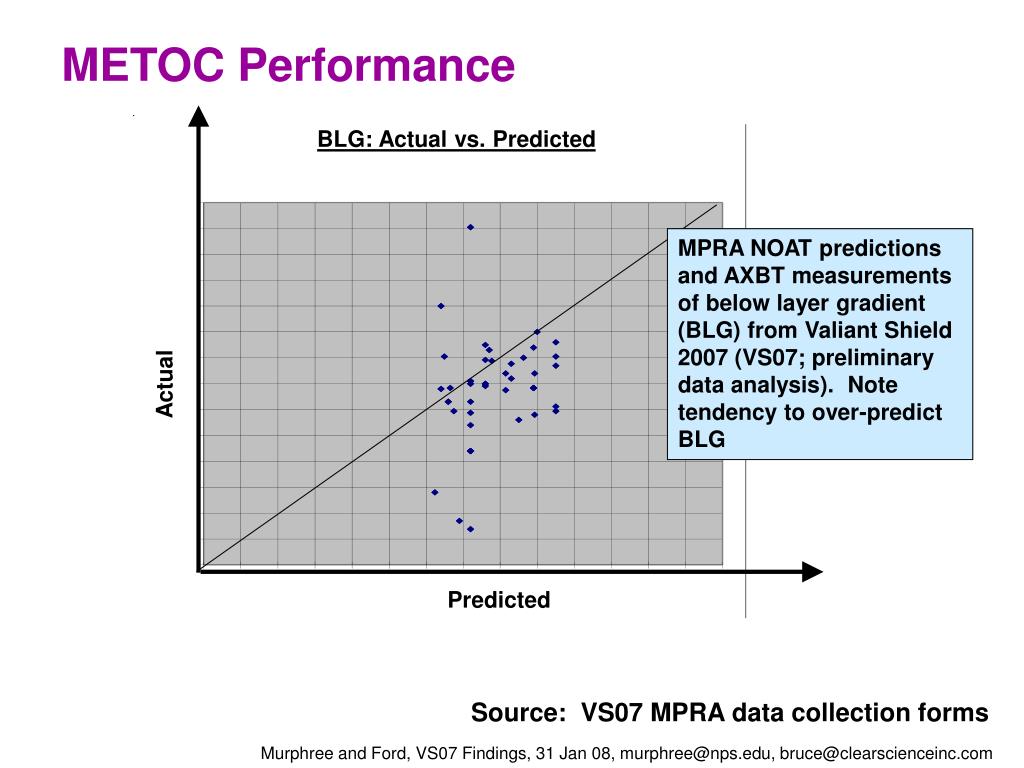 METOC Performance

BLG: Actual vs. Predicted

Actual

Predicted

MPRA NOAT predictions and AXBT measurements of below layer gradient (BLG) from Valiant Shield 2007 (VS07; preliminary data analysis). Note tendency to over-predict BLG

Source: VS07 MPRA data collection forms

Murphree and Ford, VS07 Findings, 31 Jan 08, murphree@nps.edu, bruce@clearscienceinc.com